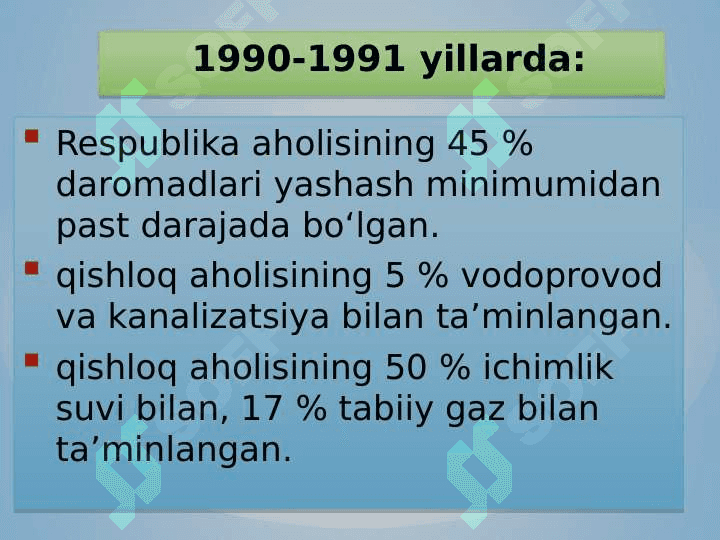 1990-1991 yillarda:

Respublika aholisining 45 % daromadlari yashash minimumidan past darajada bo‘lgan.

qishloq aholisining 5 % vodoprovod va kanalizatsiya bilan ta’minlangan.

qishloq aholisining 50 % ichimlik suvi bilan, 17 % tabiiy gaz bilan ta’minlangan.